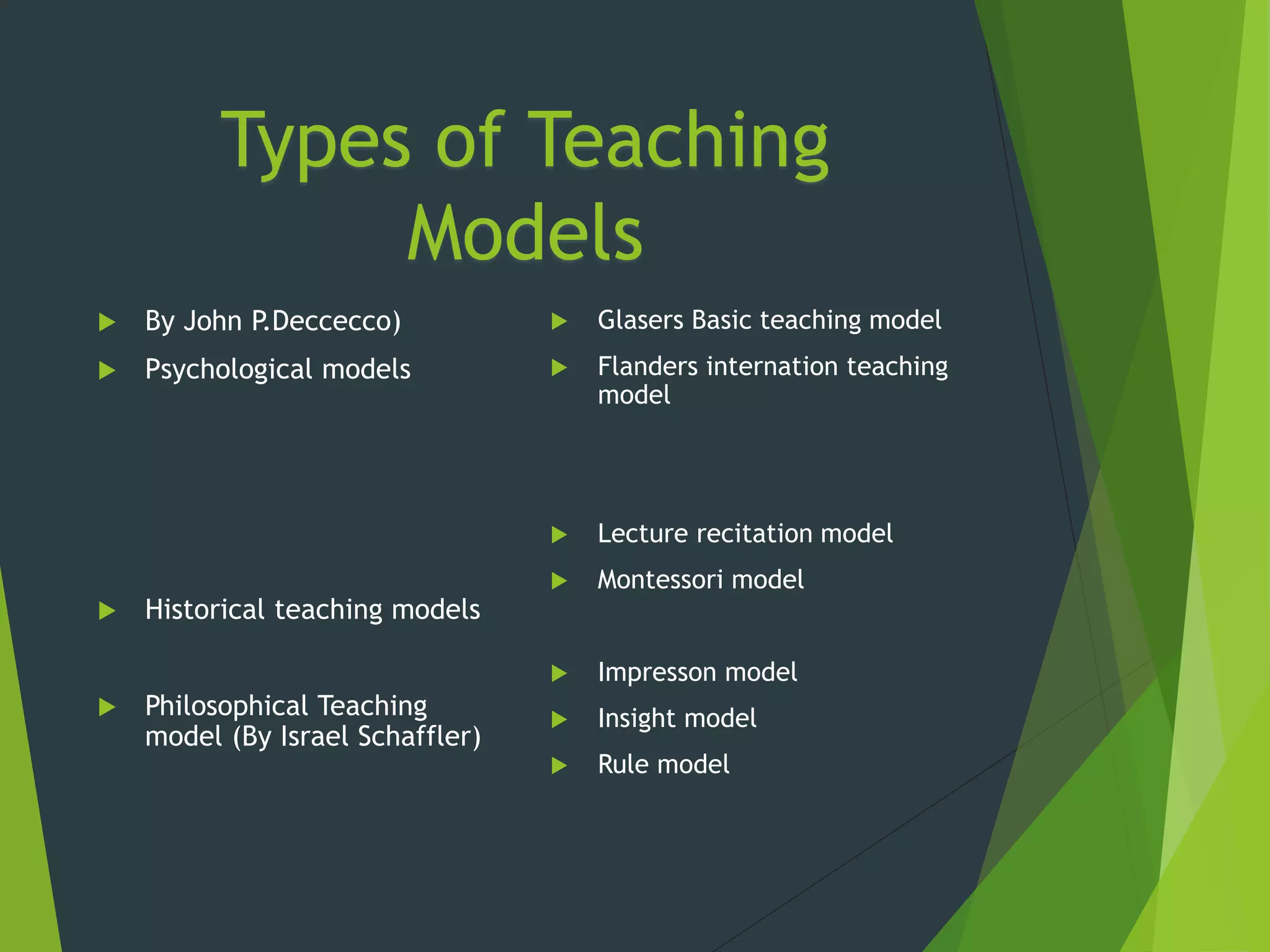 Types of Teaching Models

By John P.Deccecco)

Psychological models

Historical teaching models

Philosophical Teaching model (By Israel Schaffler)

Glasers Basic teaching model

Flanders internation teaching model

Lecture recitation model

Montessori model

Impresson model

Insight model

Rule model